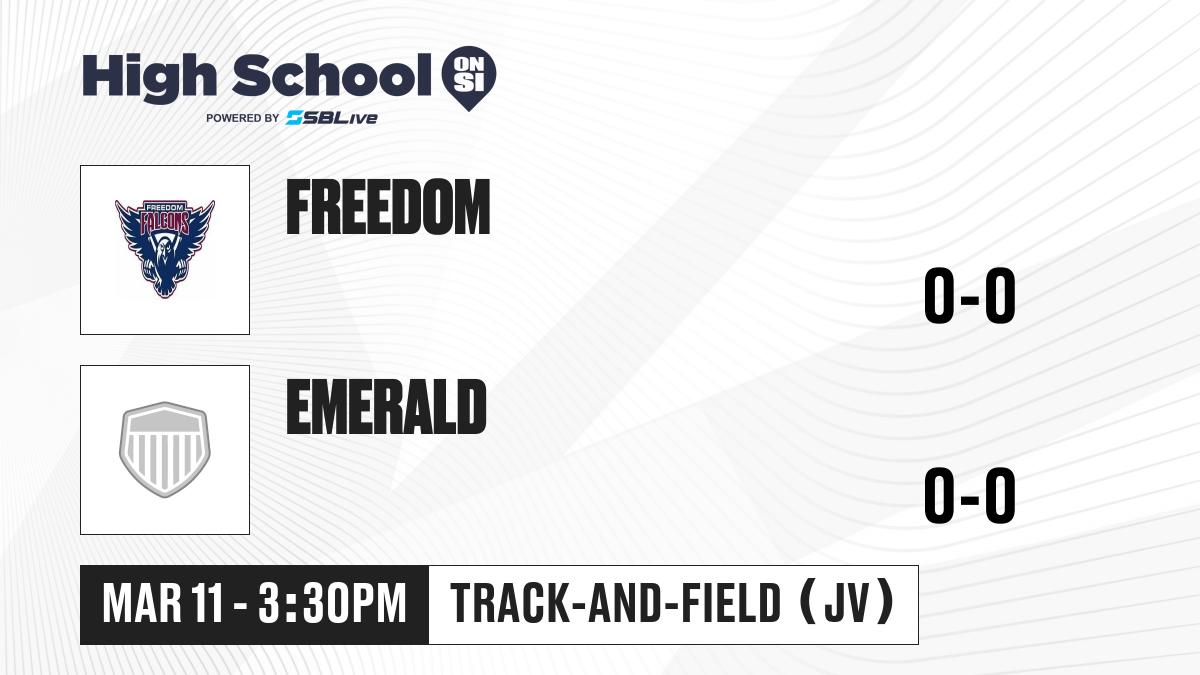 High School ON SI
POWERED BY SBLive

FREEDOM FALCONS

FREEDOM

0-0

EMERALD

0-0

MAR 11 - 3:30PM

TRACK-AND-FIELD (JV)